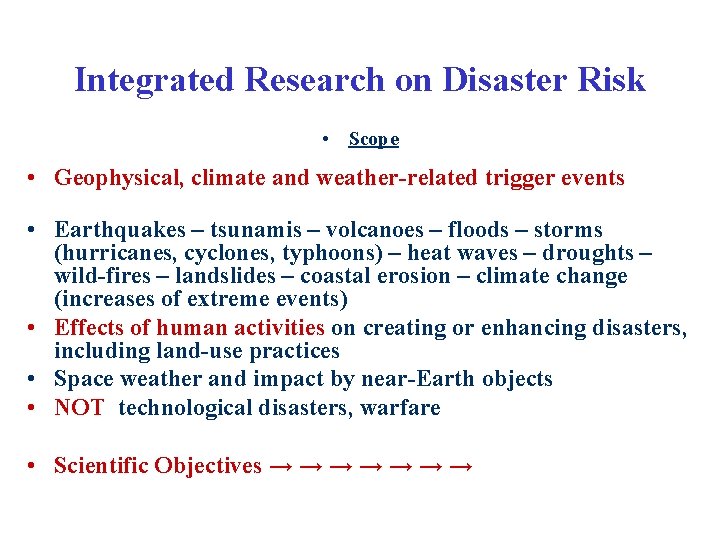 Integrated Research on Disaster Risk

• Scope

• Geophysical, climate and weather-related trigger events

• Earthquakes – tsunamis – volcanoes – floods – storms (hurricanes, cyclones, typhoons) – heat waves – droughts – wild-fires – landslides – coastal erosion – climate change (increases of extreme events)
• Effects of human activities on creating or enhancing disasters, including land-use practices
• Space weather and impact by near-Earth objects
• NOT technological disasters, warfare

• Scientific Objectives → → → → → → →